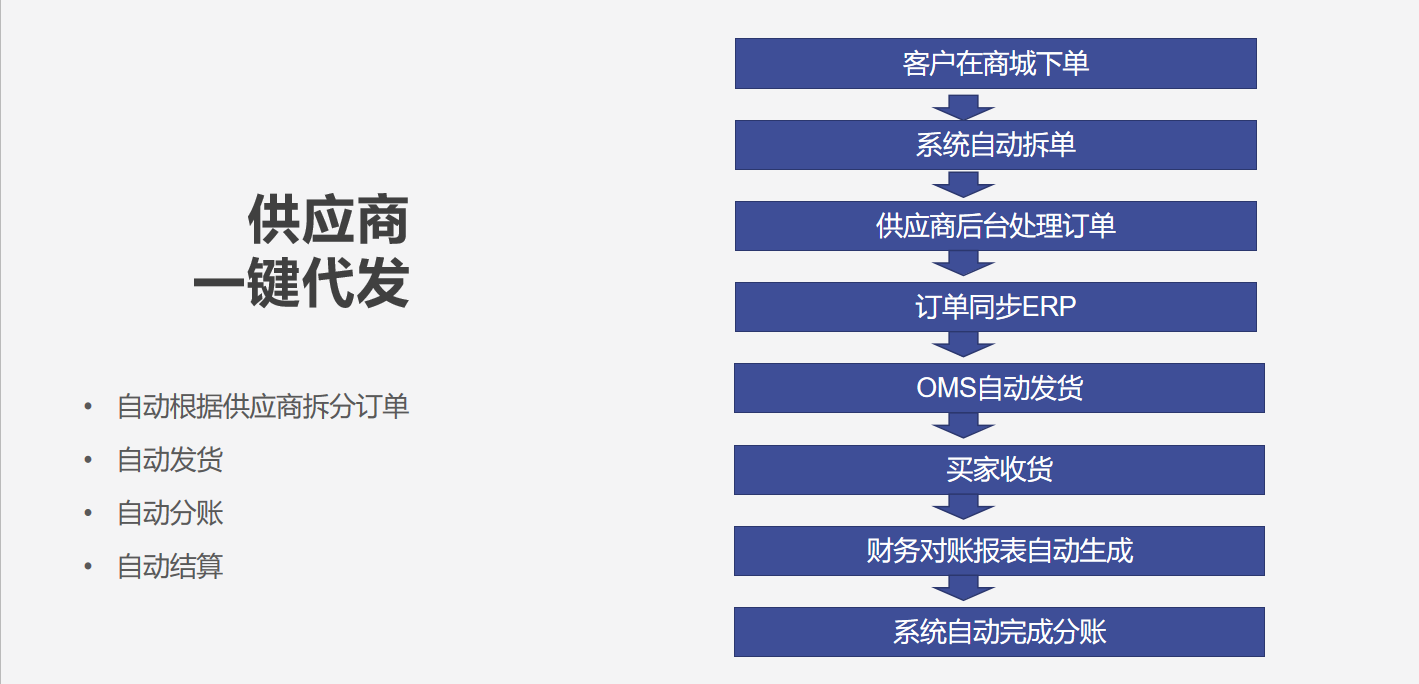 供应商
一键代发

• 自动根据供应商拆分订单
• 自动发货
• 自动分账
• 自动结算

客户在商城下单
系统自动拆单
供应商后台处理订单
订单同步ERP
OMS自动发货
买家收货
财务对账报表自动生成
系统自动完成分账